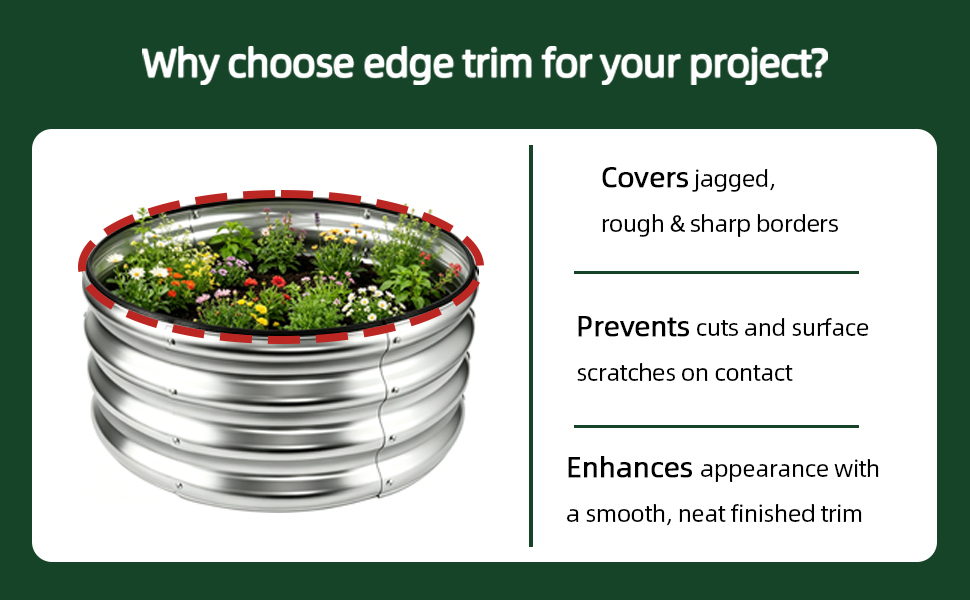 Why choose edge trim for your project?

Covers jagged, rough & sharp borders

Prevents cuts and surface scratches on contact

Enhances appearance with a smooth, neat finished trim